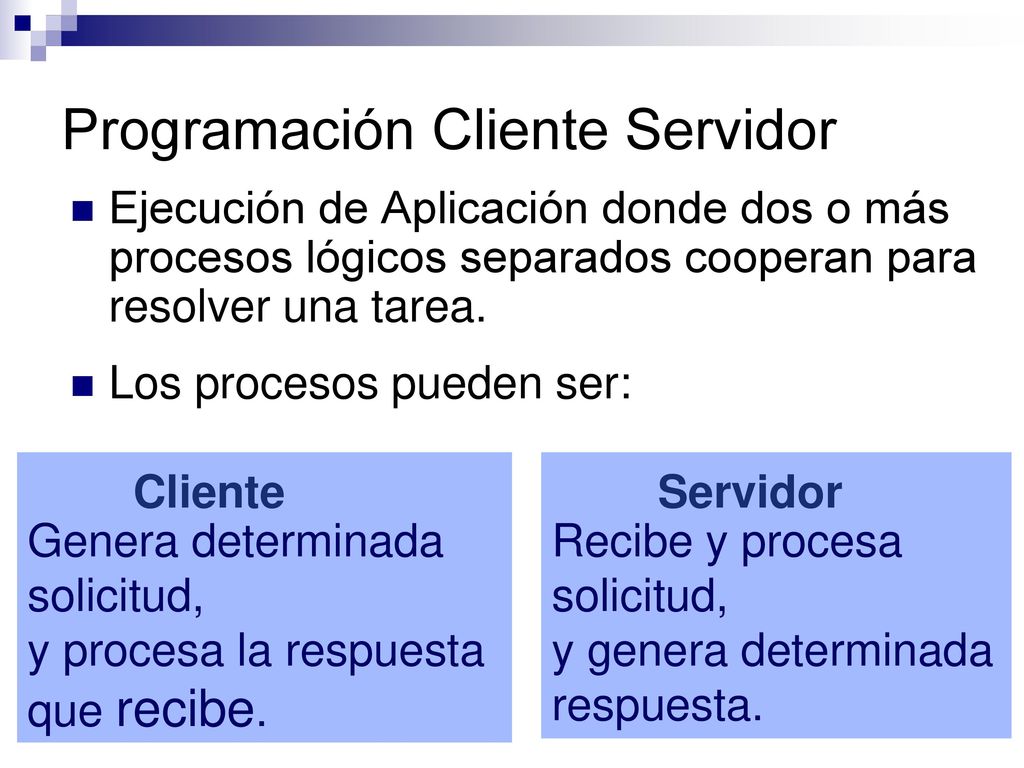 Programación Cliente Servidor

Ejecución de Aplicación donde dos o más procesos lógicos separados cooperan para resolver una tarea.

Los procesos pueden ser:

Cliente
Genera determinada solicitud,
y procesa la respuesta que recibe.

Servidor
Recibe y procesa solicitud,
y genera determinada respuesta.